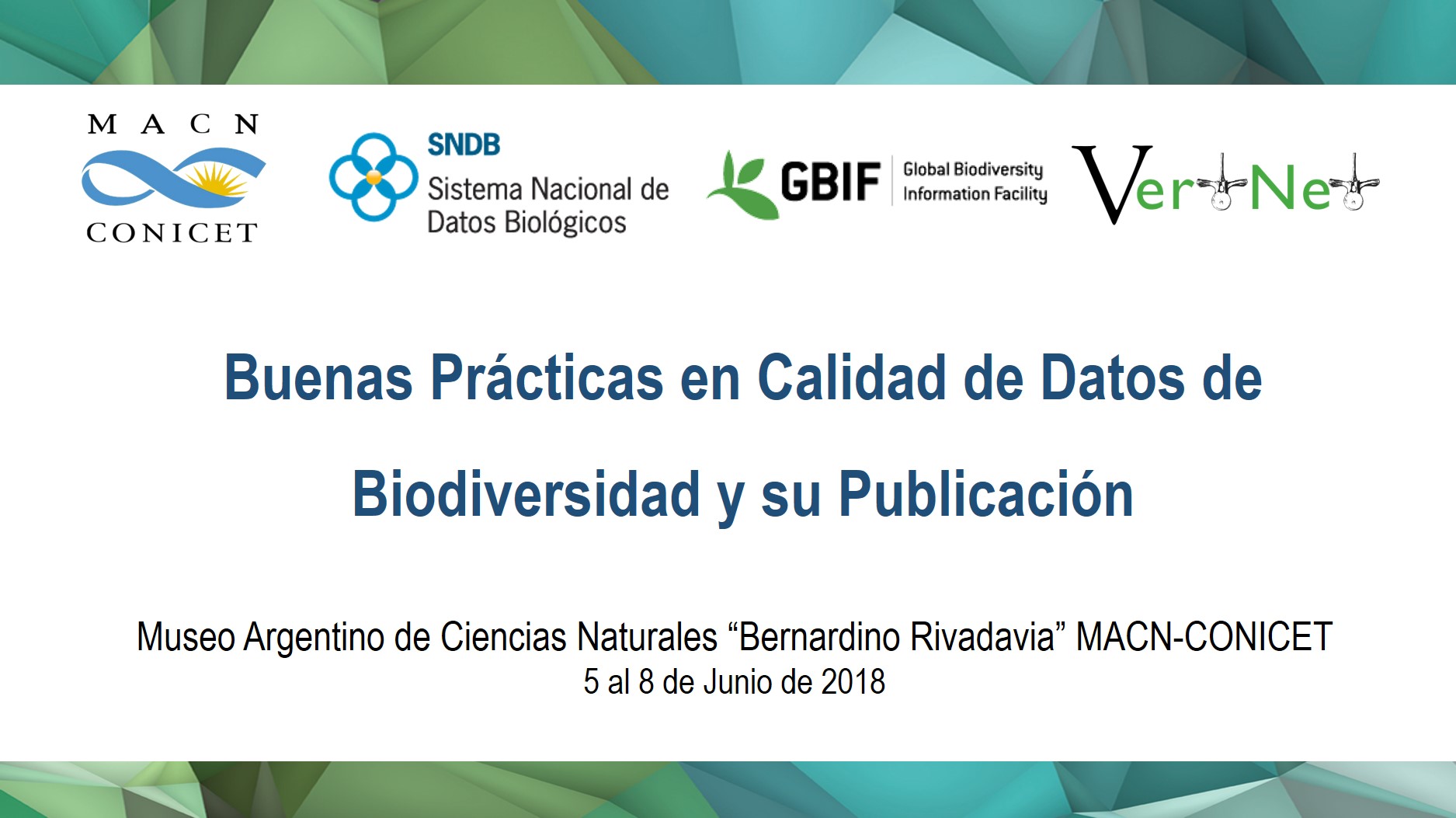 M A C N
CONICET

SNDB
Sistema Nacional de
Datos Biológicos

GBIF
Global Biodiversity
Information Facility

VertNet

Buenas Prácticas en Calidad de Datos de Biodiversidad y su Publicación

Museo Argentino de Ciencias Naturales “Bernardino Rivadavia” MACN-CONICET
5 al 8 de Junio de 2018